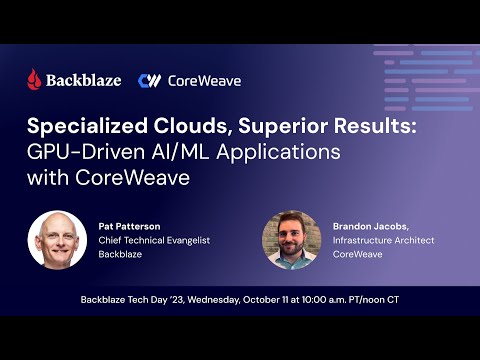 Backblaze CoreWeave

Specialized Clouds, Superior Results: GPU-Driven AI/ML Applications with CoreWeave

Pat Patterson
Chief Technical Evangelist
Backblaze

Brandon Jacobs,
Infrastructure Architect
CoreWeave

Backblaze Tech Day '23, Wednesday, October 11 at 10:00 a.m. PT/noon CT